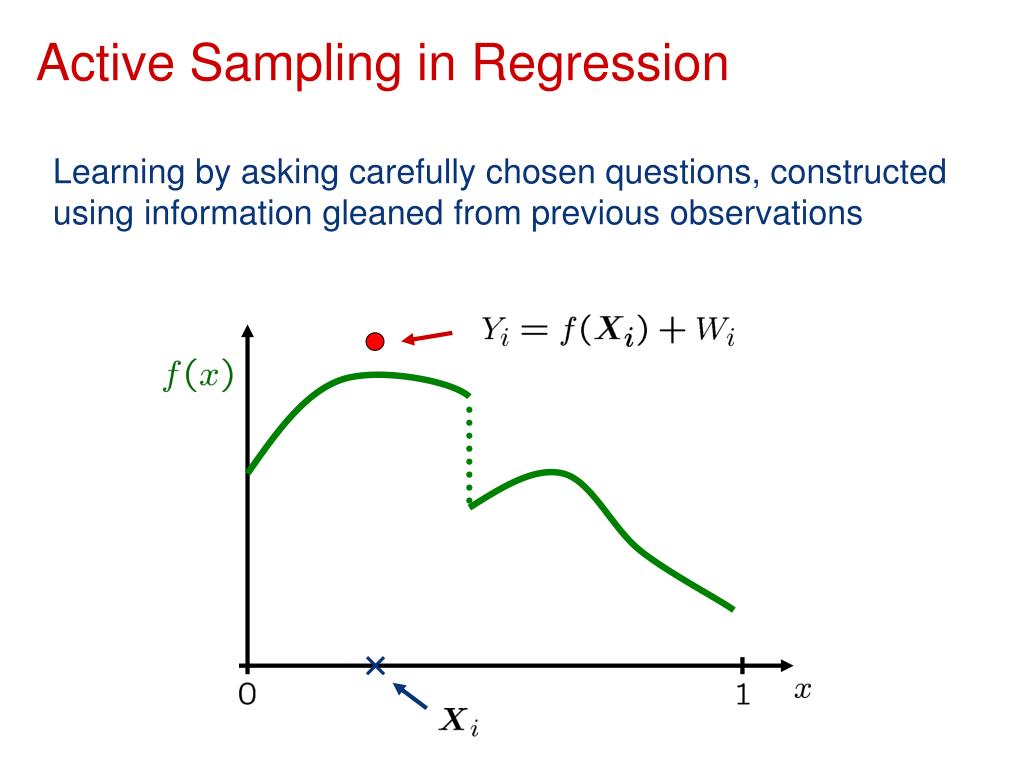 Active Sampling in Regression

Learning by asking carefully chosen questions, constructed using information gleaned from previous observations

$Y_i = f(\boldsymbol{X_i}) + W_i$

$f(x)$

0

1

$x$

$\boldsymbol{X}_i$